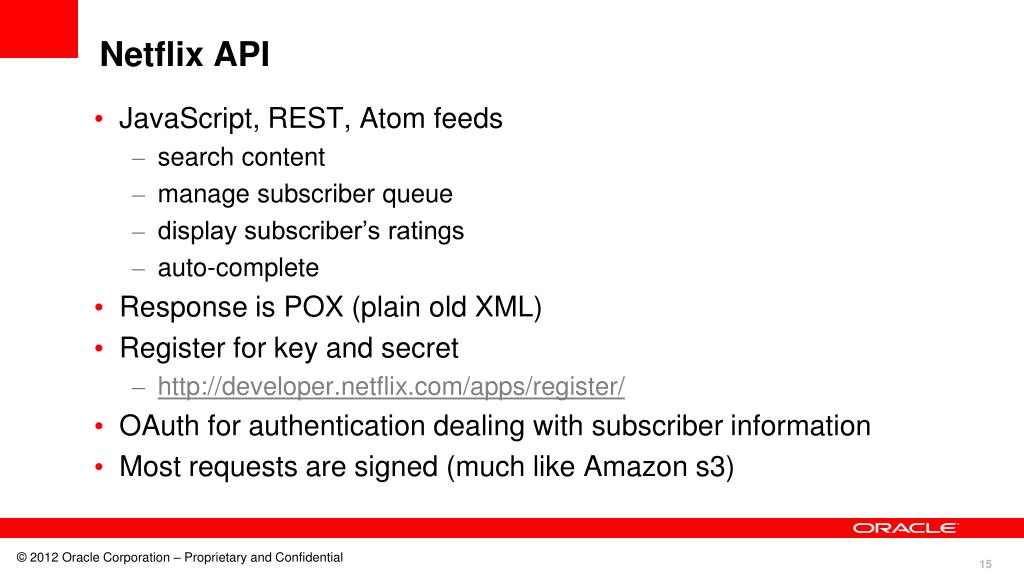 Netflix API

• JavaScript, REST, Atom feeds
– search content
– manage subscriber queue
– display subscriber's ratings
– auto-complete
• Response is POX (plain old XML)
• Register for key and secret
– http://developer.netflix.com/apps/register/
• OAuth for authentication dealing with subscriber information
• Most requests are signed (much like Amazon s3)

ORACLE

© 2012 Oracle Corporation – Proprietary and Confidential

15